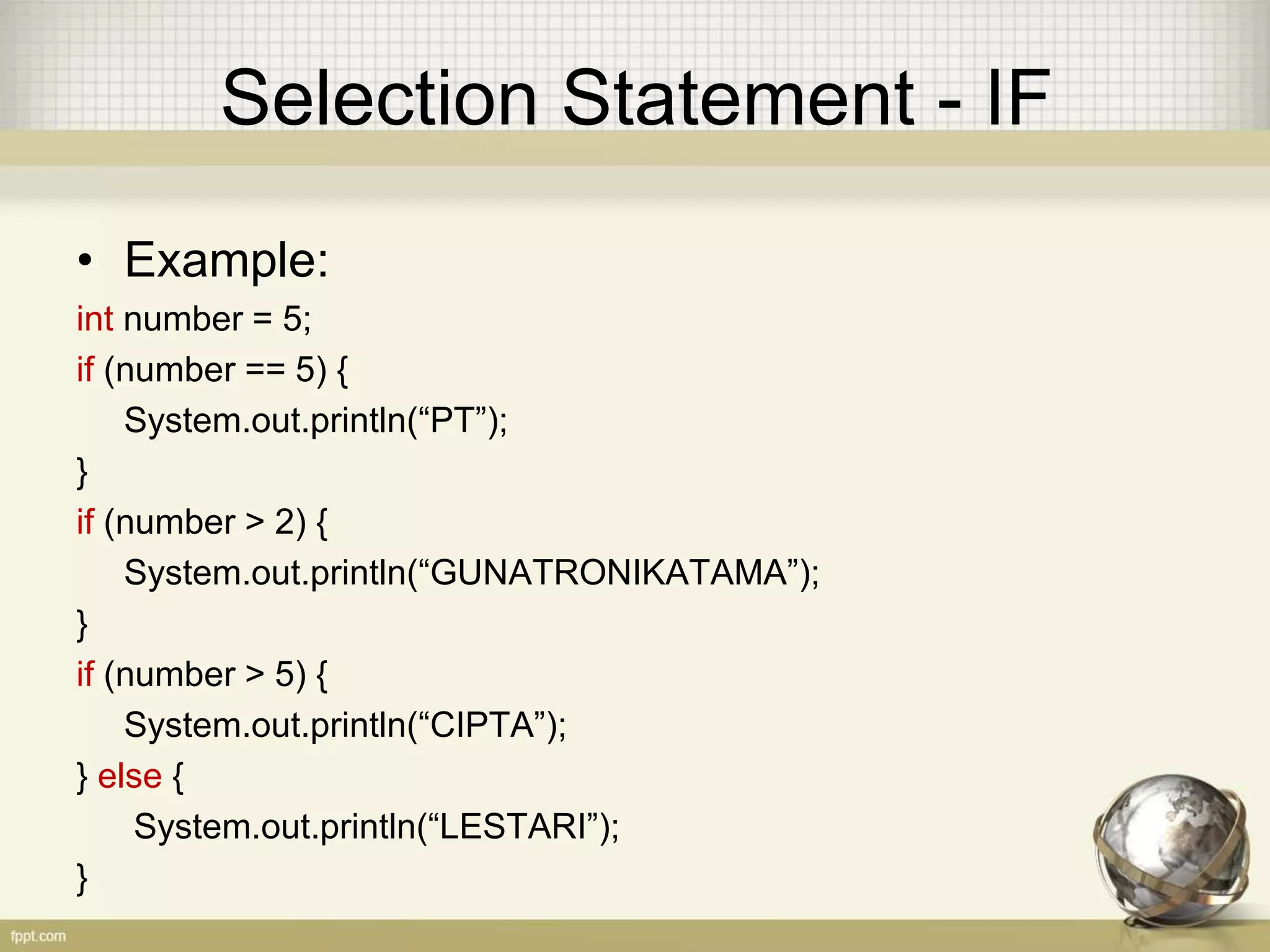 Selection Statement - IF

• Example:

int number = 5;
if (number == 5) {
System.out.println(“PT”);
}
if (number > 2) {
System.out.println(“GUNATRONIKATAMA”);
}
if (number > 5) {
System.out.println(“CIPTA”);
} else {
System.out.println(“LESTARI”);
}

fppt.com